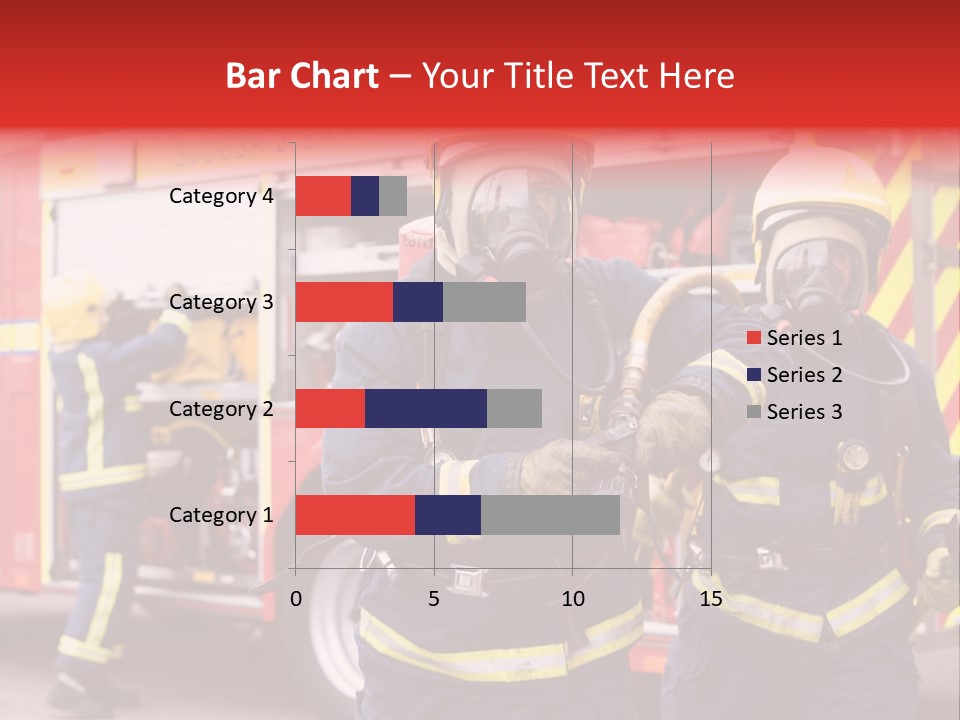 Bar Chart – Your Title Text Here

Category 4
Category 3
Category 2
Category 1

0
5
10
15

Series 1
Series 2
Series 3